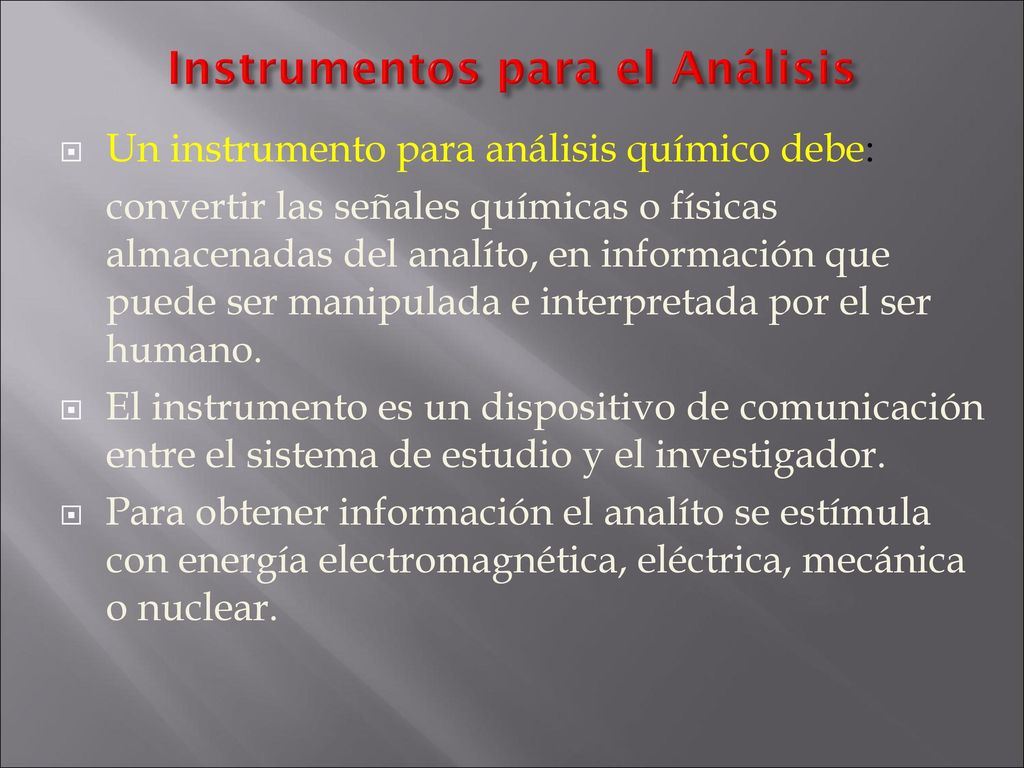 Instrumentos para el Análisis

Un instrumento para análisis químico debe:

convertir las señales químicas o físicas almacenadas del analíto, en información que puede ser manipulada e interpretada por el ser humano.

El instrumento es un dispositivo de comunicación entre el sistema de estudio y el investigador.

Para obtener información el analíto se estímula con energía electromagnética, eléctrica, mecánica o nuclear.